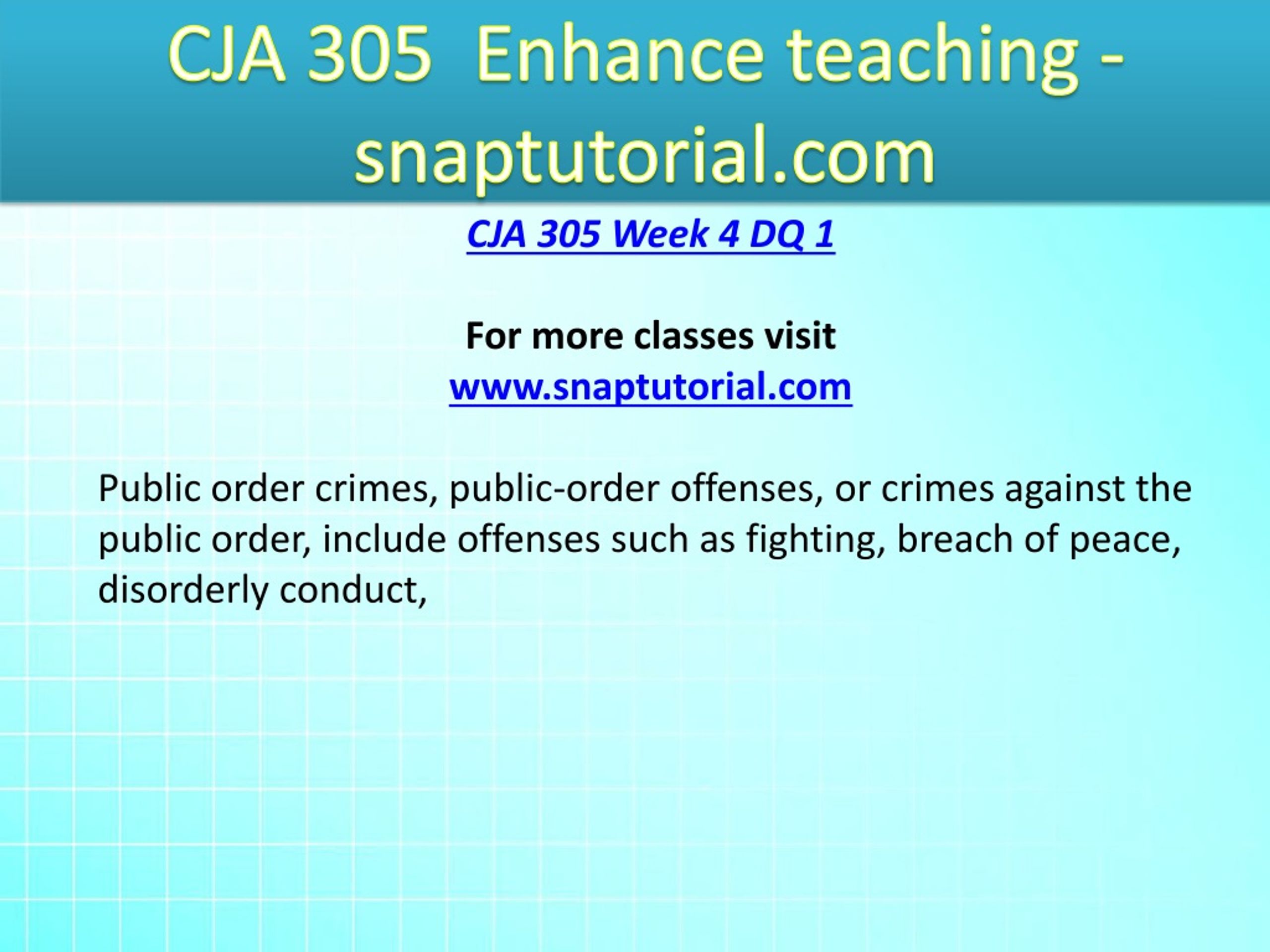 CJA 305 Enhance teaching - snaptutorial.com

CJA 305 Week 4 DQ 1

For more classes visit
www.snaptutorial.com

Public order crimes, public-order offenses, or crimes against the public order, include offenses such as fighting, breach of peace, disorderly conduct,